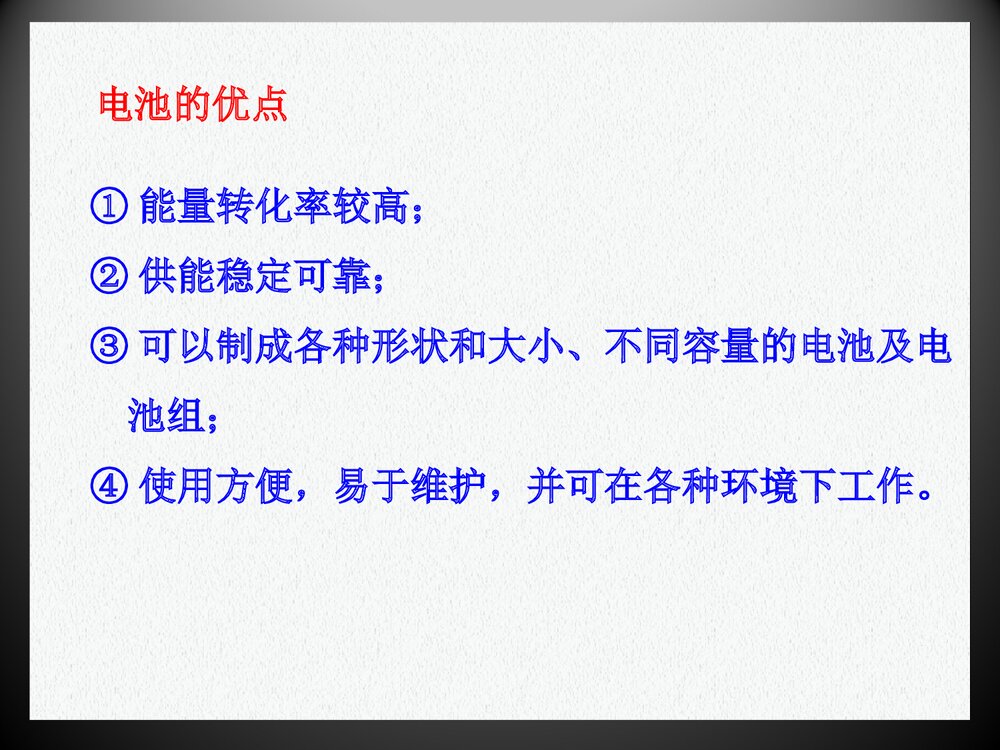 电池的优点

① 能量转化率较高；

② 供能稳定可靠；

③ 可以制成各种形状和大小、不同容量的电池及电池组；

④ 使用方便，易于维护，并可在各种环境下工作。